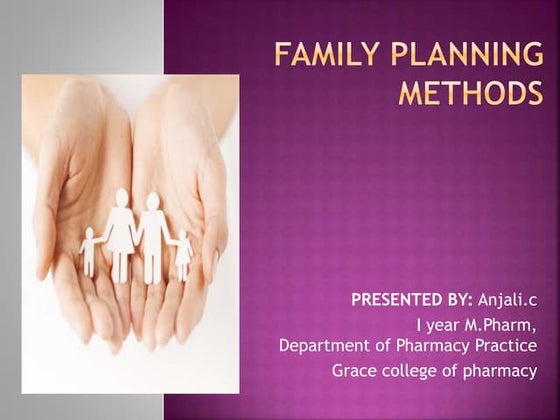 FAMILY PLANNING METHODS

PRESENTED BY: Anjali.c
I year M.Pharm,
Department of Pharmacy Practice
Grace college of pharmacy